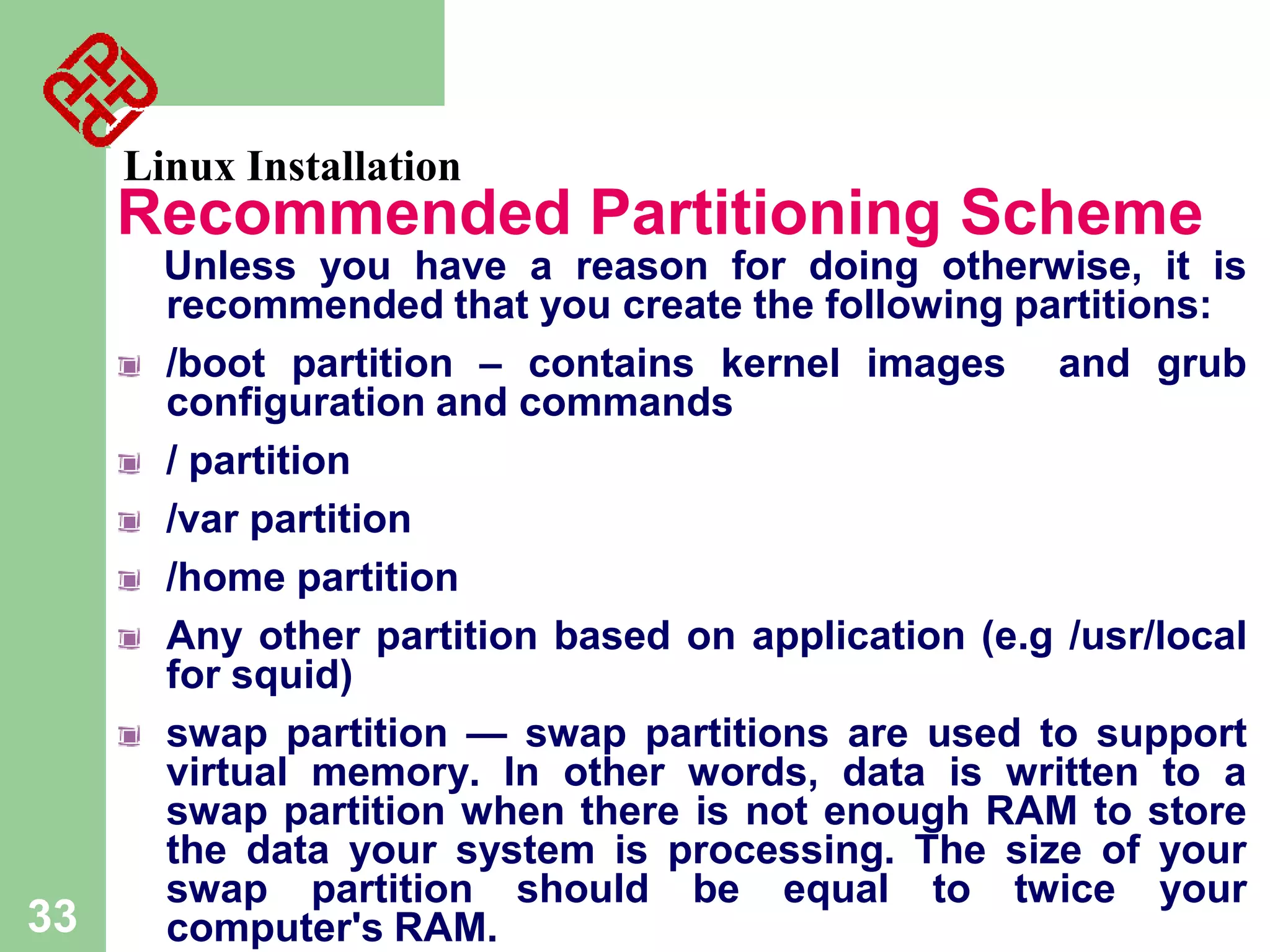 Linux Installation

Recommended Partitioning Scheme

Unless you have a reason for doing otherwise, it is recommended that you create the following partitions:

/boot partition – contains kernel images and grub configuration and commands

/ partition

/var partition

/home partition

Any other partition based on application (e.g /usr/local for squid)

swap partition — swap partitions are used to support virtual memory. In other words, data is written to a swap partition when there is not enough RAM to store the data your system is processing. The size of your swap partition should be equal to twice your computer's RAM.

33